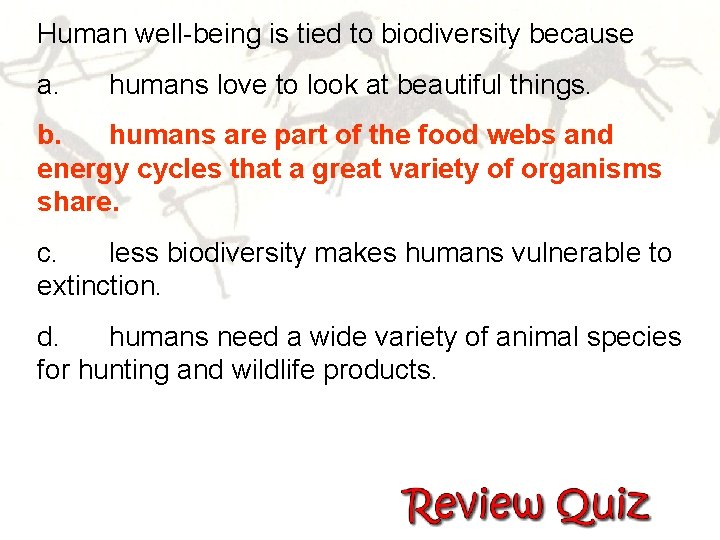 Human well-being is tied to biodiversity because

a. humans love to look at beautiful things.

b. humans are part of the food webs and energy cycles that a great variety of organisms share.

c. less biodiversity makes humans vulnerable to extinction.

d. humans need a wide variety of animal species for hunting and wildlife products.

Review Quiz